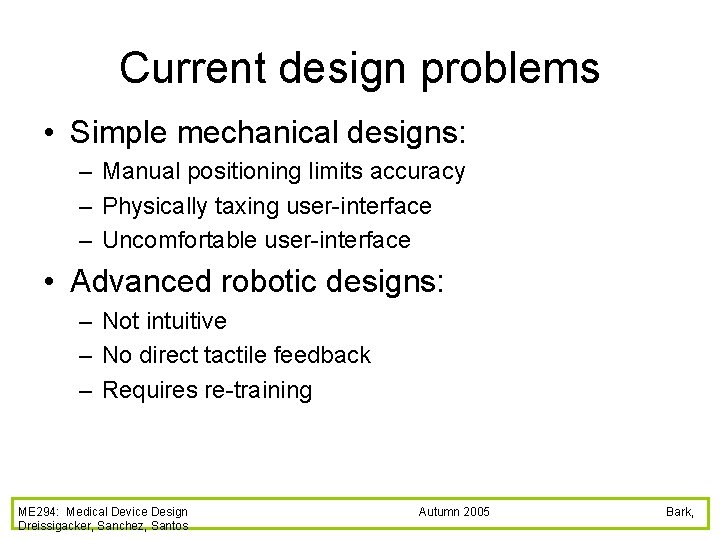 Current design problems

• Simple mechanical designs:
– Manual positioning limits accuracy
– Physically taxing user-interface
– Uncomfortable user-interface

• Advanced robotic designs:
– Not intuitive
– No direct tactile feedback
– Requires re-training

ME294: Medical Device Design Autumn 2005 Bark, Dreissigacker, Sanchez, Santos